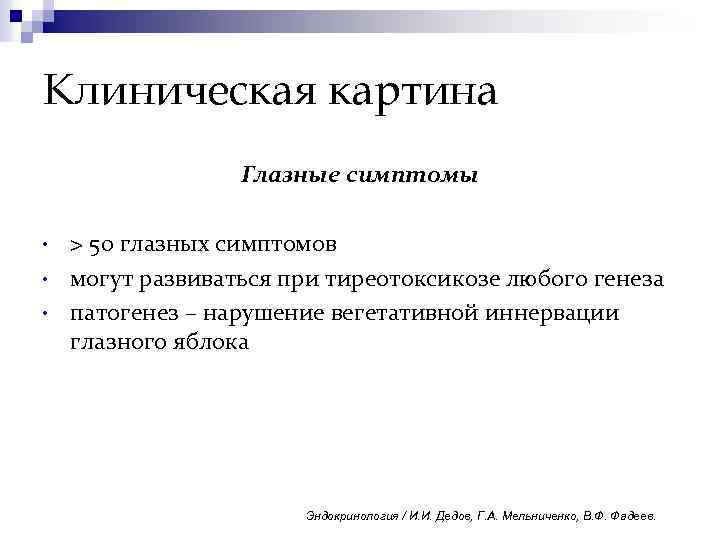 Клиническая картина

Глазные симптомы

• > 50 глазных симптомов
• могут развиваться при тиреотоксикозе любого генеза
• патогенез – нарушение вегетативной иннервации глазного яблока

Эндокринология / И.И. Дедов, Г.А. Мельниченко, В.Ф. Фадеев.